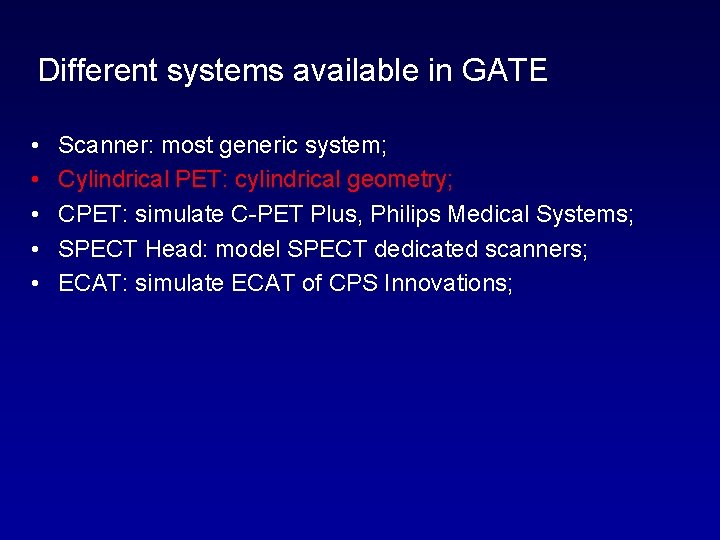 Different systems available in GATE

• Scanner: most generic system;
• Cylindrical PET: cylindrical geometry;
• CPET: simulate C-PET Plus, Philips Medical Systems;
• SPECT Head: model SPECT dedicated scanners;
• ECAT: simulate ECAT of CPS Innovations;